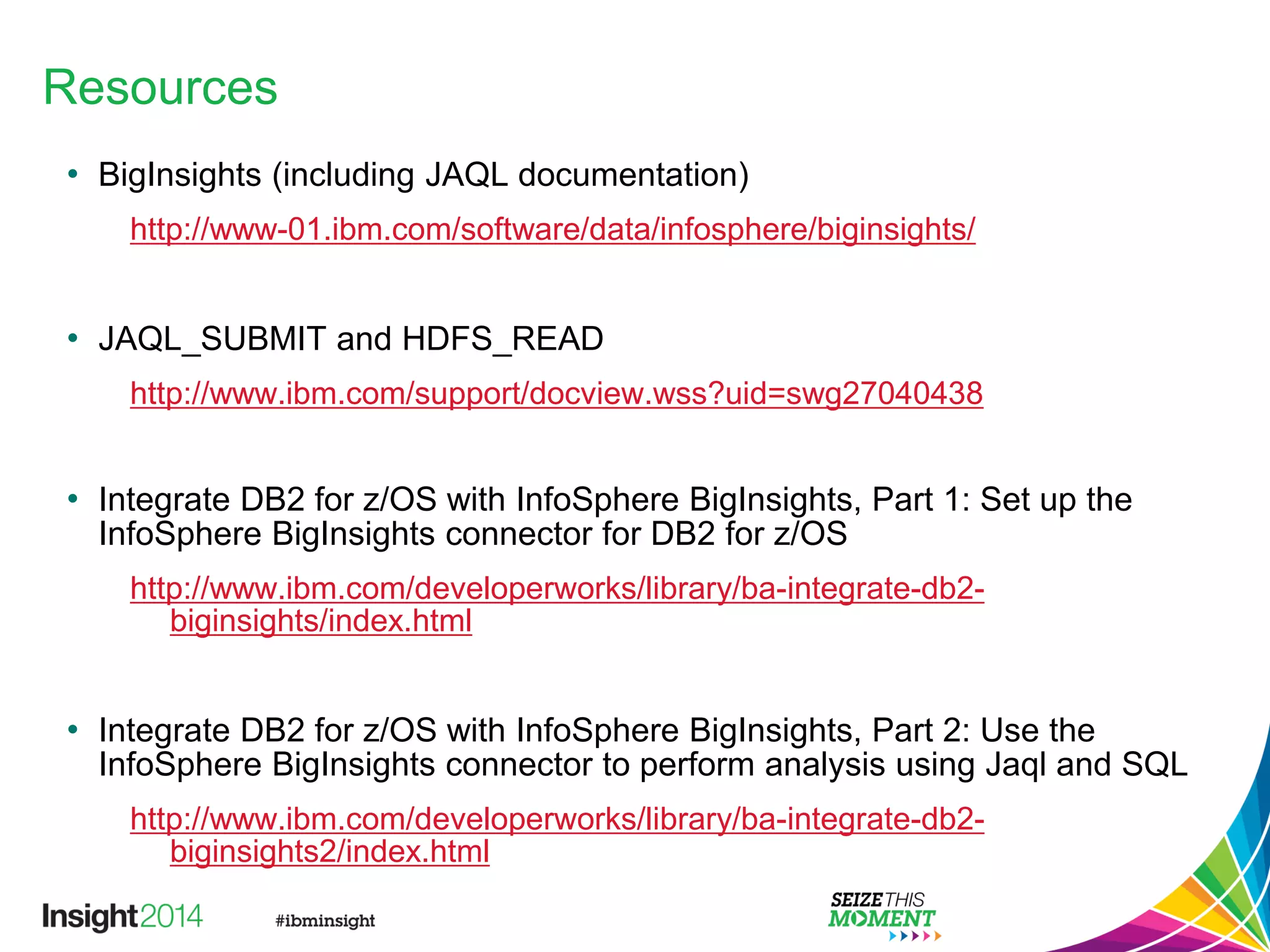 Resources

• BigInsights (including JAQL documentation)

http://www-01.ibm.com/software/data/infosphere/biginsights/

• JAQL_SUBMIT and HDFS_READ

http://www.ibm.com/support/docview.wss?uid=swg27040438

• Integrate DB2 for z/OS with InfoSphere BigInsights, Part 1: Set up the InfoSphere BigInsights connector for DB2 for z/OS

http://www.ibm.com/developerworks/library/ba-integrate-db2-biginsights/index.html

• Integrate DB2 for z/OS with InfoSphere BigInsights, Part 2: Use the InfoSphere BigInsights connector to perform analysis using Jaql and SQL

http://www.ibm.com/developerworks/library/ba-integrate-db2-biginsights2/index.html

Insight2014 #ibminsight SEIZE THIS MOMENT